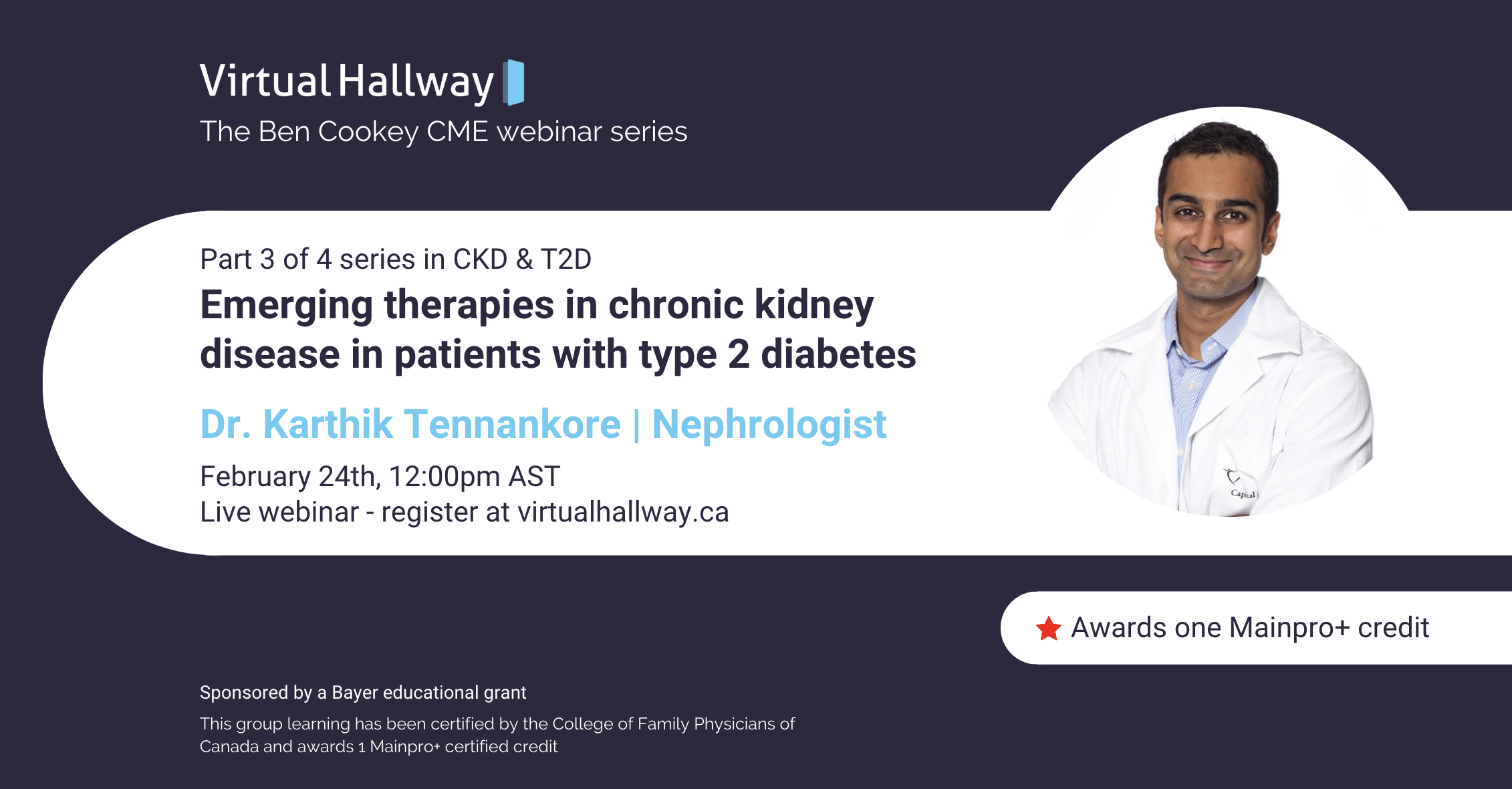 Virtual Hallway
The Ben Cookey CME webinar series

Part 3 of 4 series in CKD & T2D
Emerging therapies in chronic kidney disease in patients with type 2 diabetes

Dr. Karthik Tennankore | Nephrologist

February 24th, 12:00pm AST
Live webinar - register at virtualhallway.ca

Capital

Awards one Mainpro+ credit

Sponsored by a Bayer educational grant

This group learning has been certified by the College of Family Physicians of Canada and awards 1 Mainpro+ certified credit